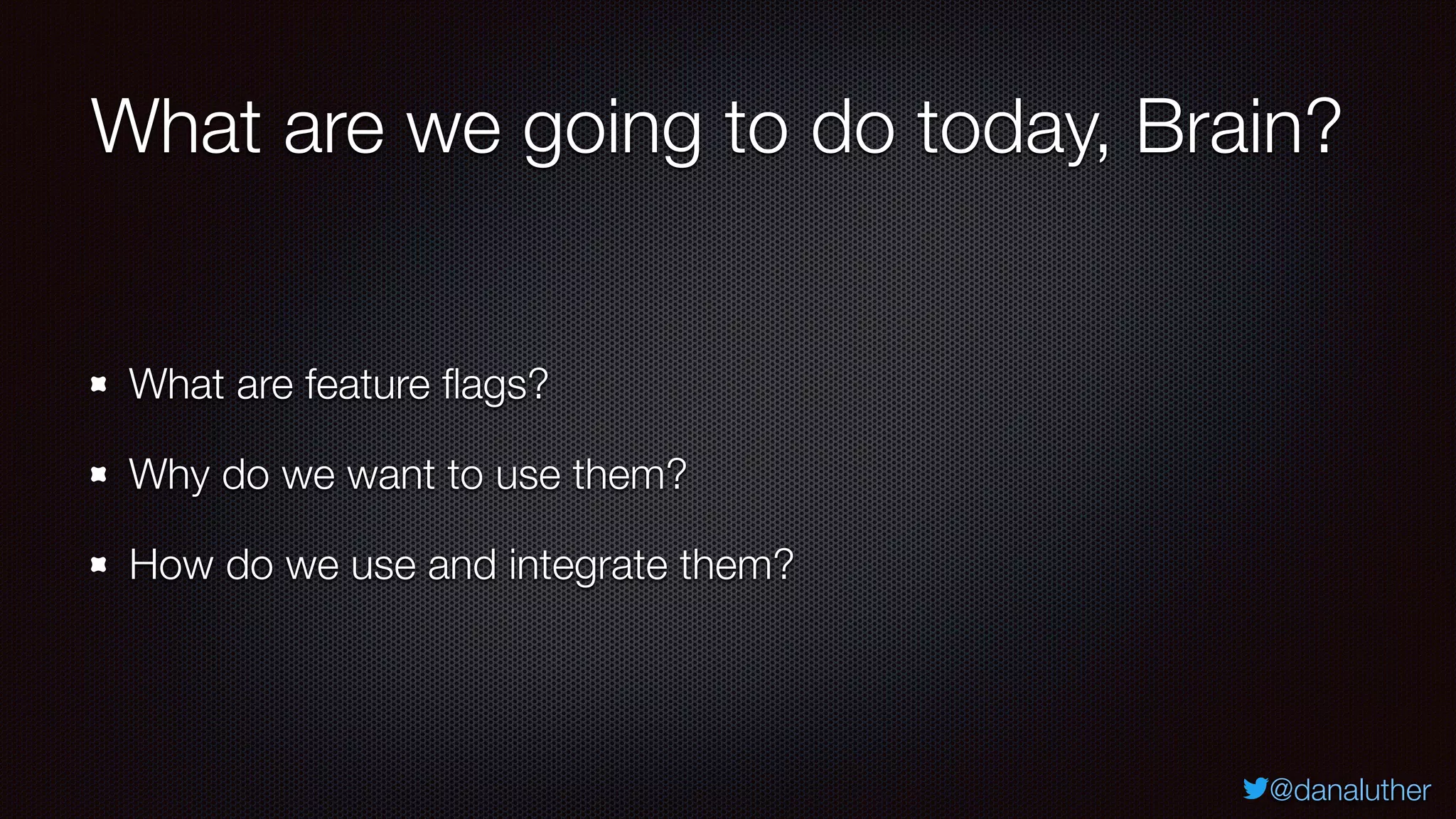 What are we going to do today, Brain?

- What are feature flags?
- Why do we want to use them?
- How do we use and integrate them?

@danaluther